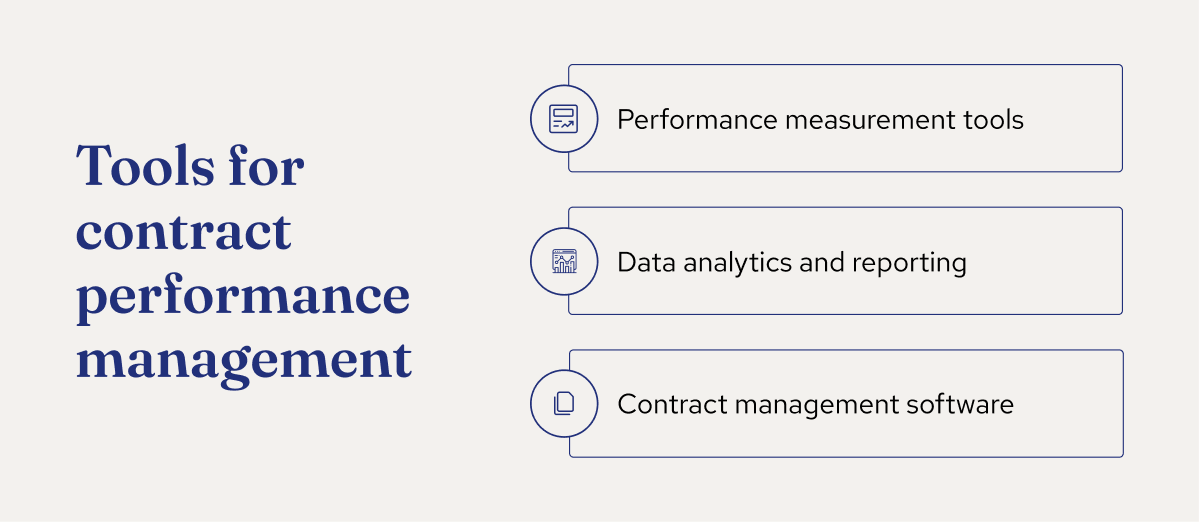 Tools for contract performance management

Performance measurement tools

Data analytics and reporting

Contract management software